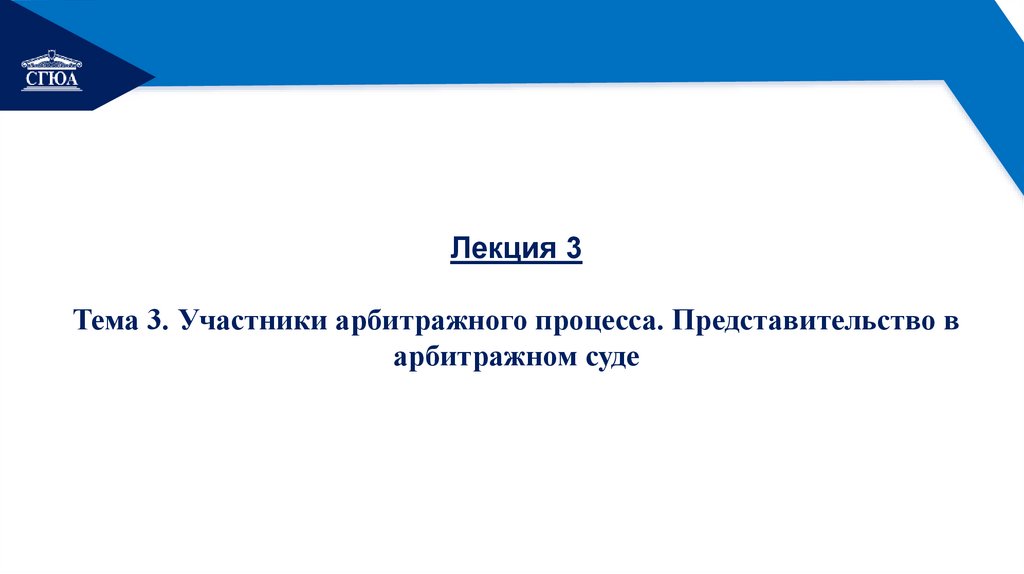 СГЮА

Лекция 3

Тема 3. Участники арбитражного процесса. Представительство в арбитражном суде